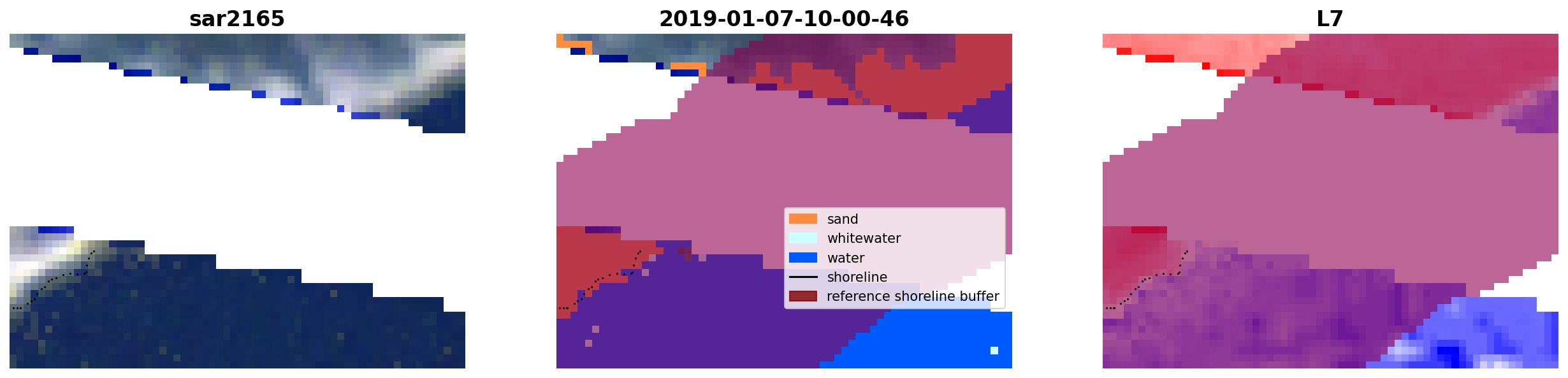 sar2165

2019-01-07-10-00-46

sand
whitewater
water
shoreline
reference shoreline buffer

L7